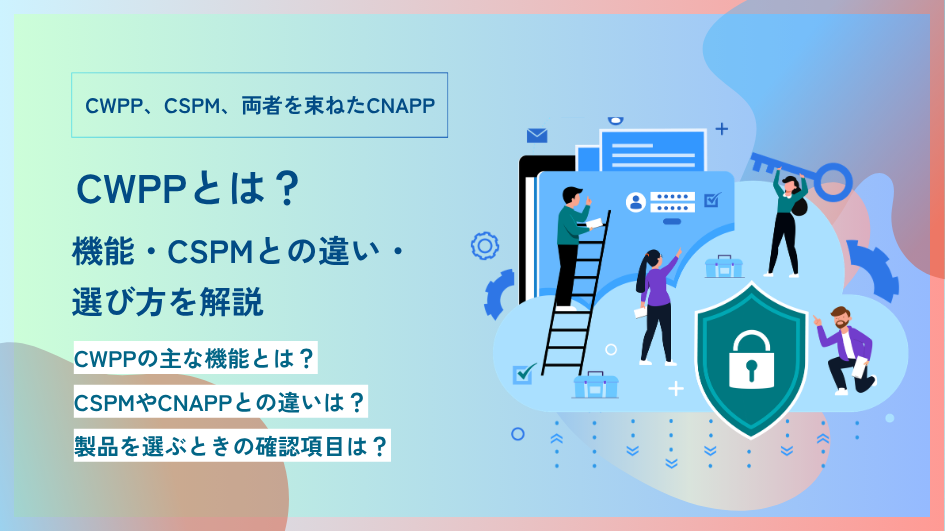 CWPP、CSPM、両者を束ねたCNAPP

CWPPとは？

機能・CSPMとの違い・
選び方を解説

CWPPの主な機能とは？

CSPMやCNAPPとの違いは？

製品を選ぶときの確認項目は？